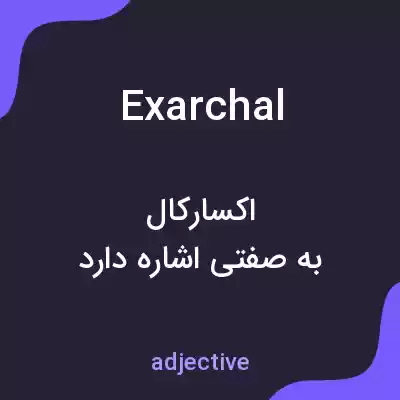 Exarchal

اکسارکال
به صفتی اشاره دارد

adjective